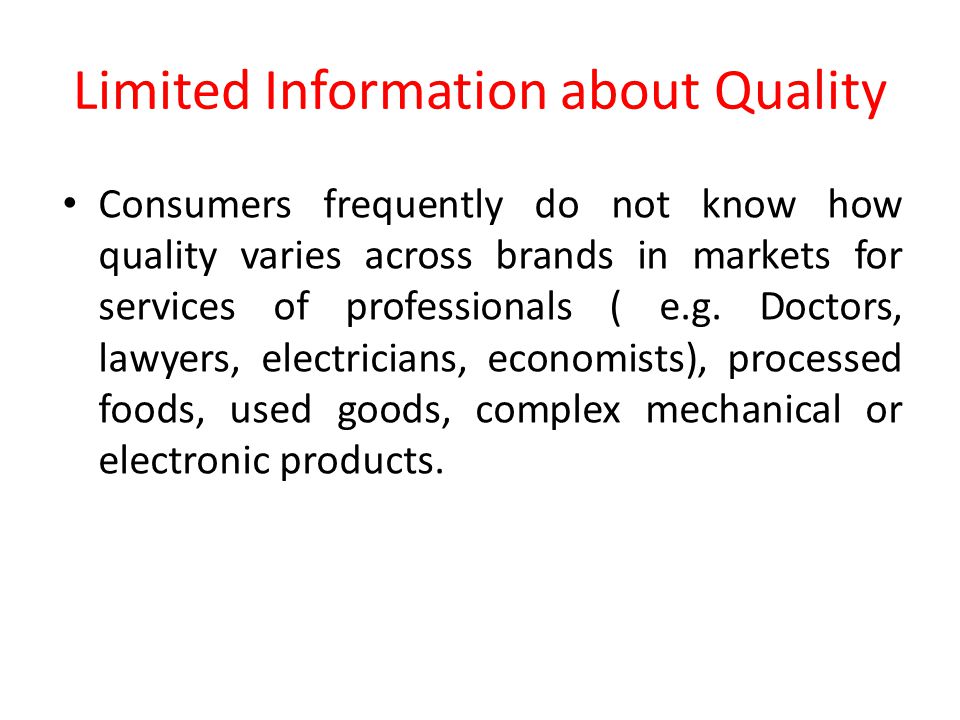 Limited Information about Quality

• Consumers frequently do not know how quality varies across brands in markets for services of professionals ( e.g. Doctors, lawyers, electricians, economists), processed foods, used goods, complex mechanical or electronic products.